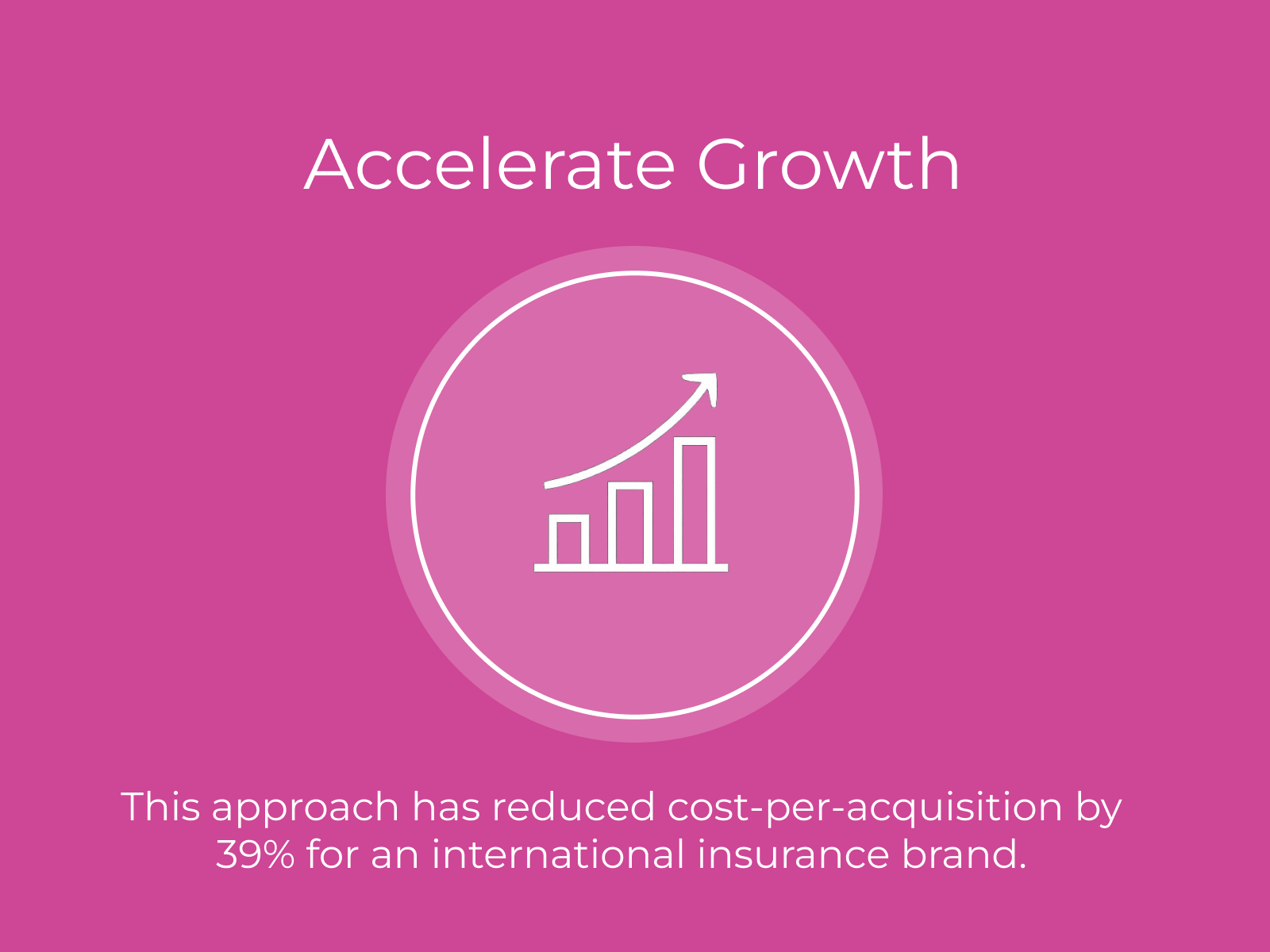 Accelerate Growth

This approach has reduced cost-per-acquisition by 39% for an international insurance brand.